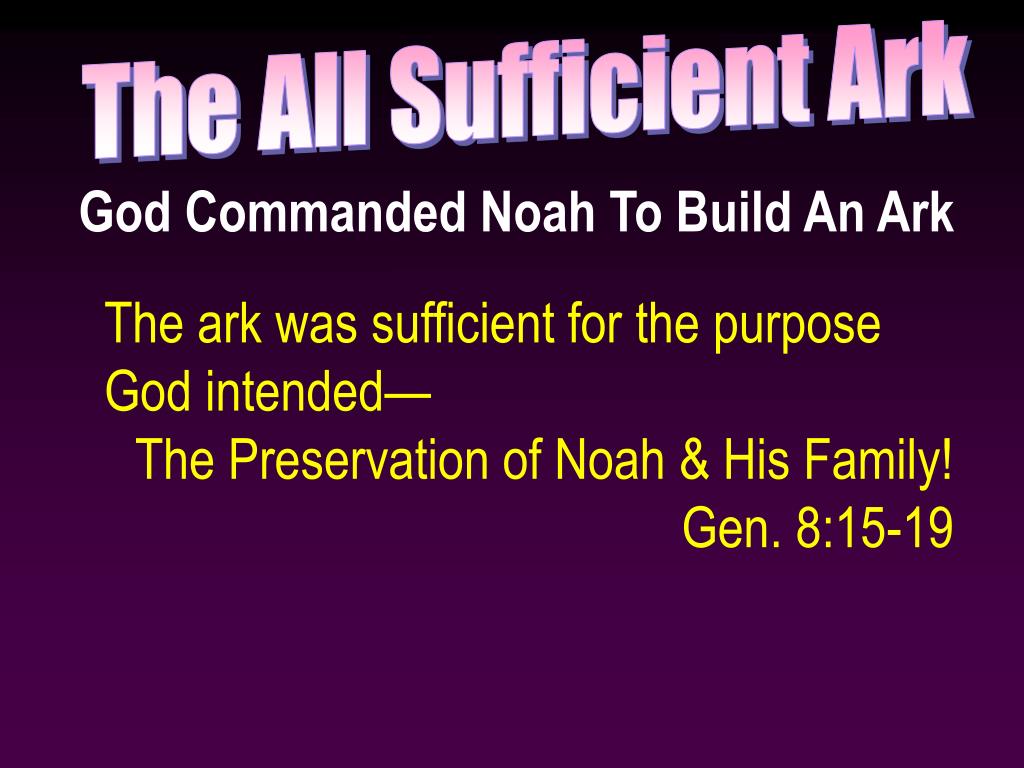 The All Sufficient Ark

God Commanded Noah To Build An Ark

The ark was sufficient for the purpose God intended—

The Preservation of Noah & His Family!

Gen. 8:15-19